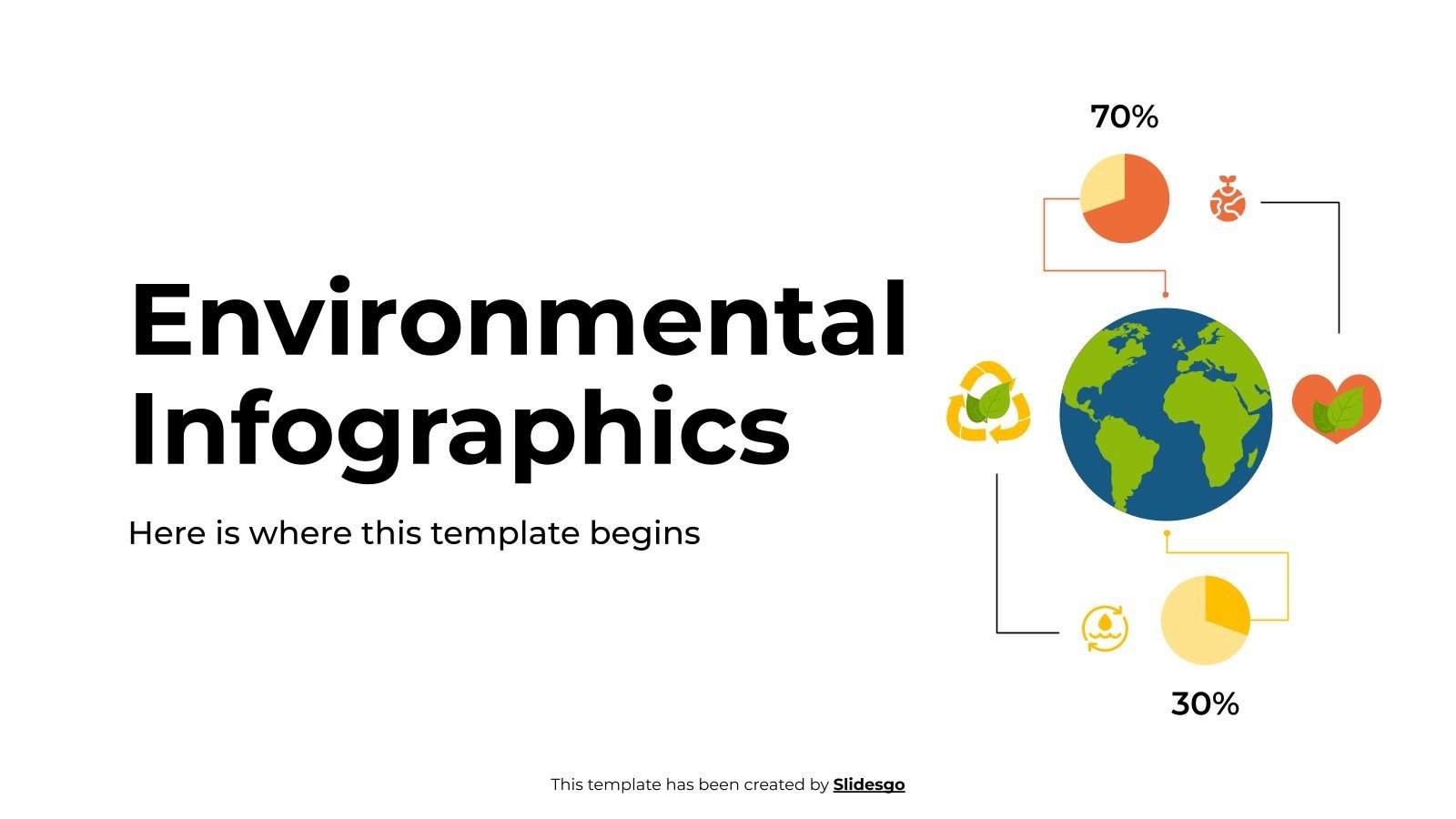 Environmental Infographics

Here is where this template begins

70%

30%

This template has been created by Slidesgo